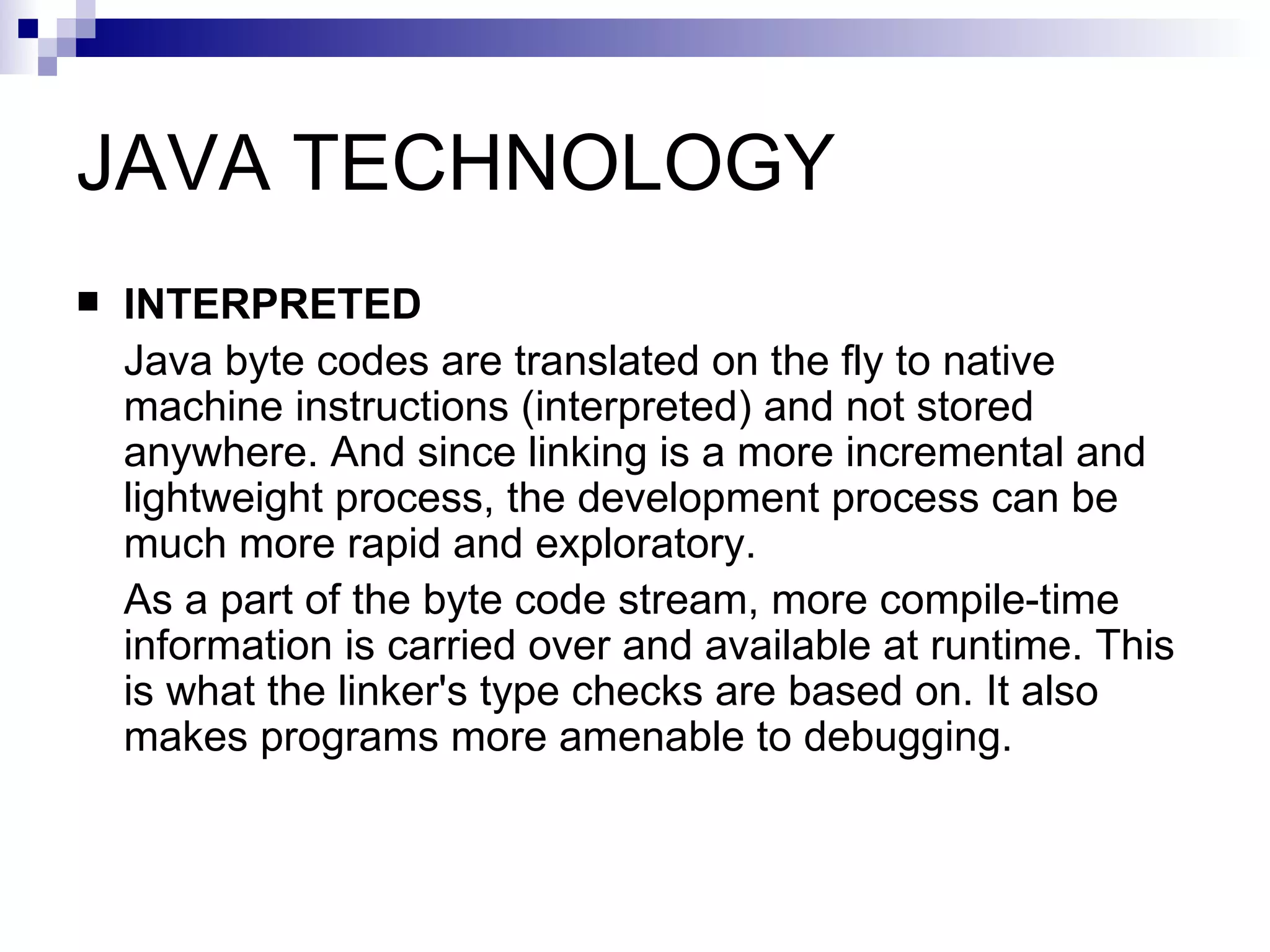 JAVA TECHNOLOGY

INTERPRETED

Java byte codes are translated on the fly to native machine instructions (interpreted) and not stored anywhere. And since linking is a more incremental and lightweight process, the development process can be much more rapid and exploratory.

As a part of the byte code stream, more compile-time information is carried over and available at runtime. This is what the linker's type checks are based on. It also makes programs more amenable to debugging.